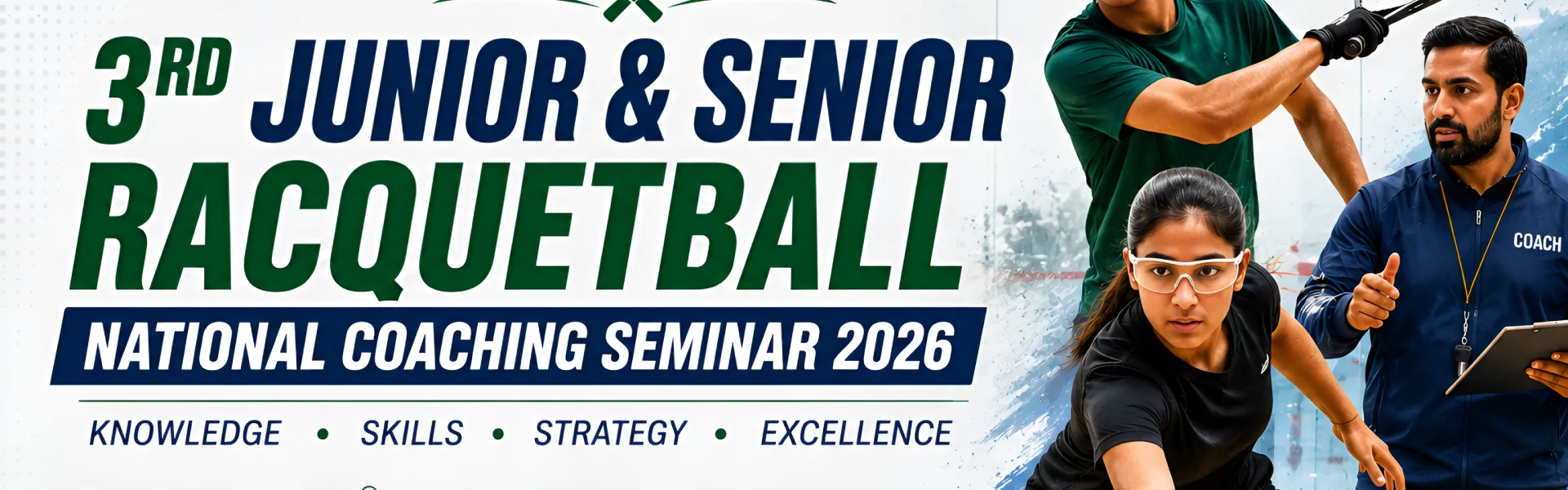 3RD JUNIOR & SENIOR RACQUETBALL

NATIONAL COACHING SEMINAR 2026

KNOWLEDGE • SKILLS • STRATEGY • EXCELLENCE

COACH